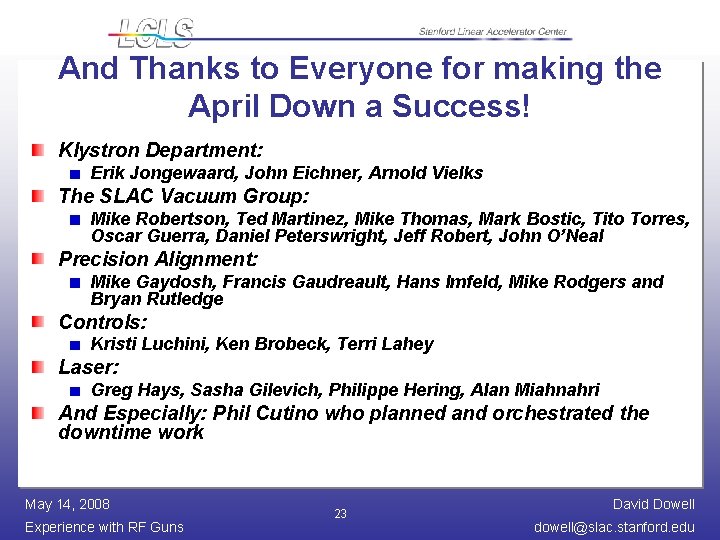 LCLS

Stanford Linear Accelerator Center

And Thanks to Everyone for making the April Down a Success!

Klystron Department:
Erik Jongewaard, John Eichner, Arnold Vielks
The SLAC Vacuum Group:
Mike Robertson, Ted Martinez, Mike Thomas, Mark Bostic, Tito Torres, Oscar Guerra, Daniel Peterswright, Jeff Robert, John O'Neal
Precision Alignment:
Mike Gaydosh, Francis Gaudreault, Hans Imfeld, Mike Rodgers and Bryan Rutledge
Controls:
Kristi Luchini, Ken Brobeck, Terri Lahey
Laser:
Greg Hays, Sasha Gilevich, Philippe Hering, Alan Miahnahri
And Especially: Phil Cutino who planned and orchestrated the downtime work

May 14, 2008
Experience with RF Guns

23

David Dowell
dowell@slac.stanford.edu